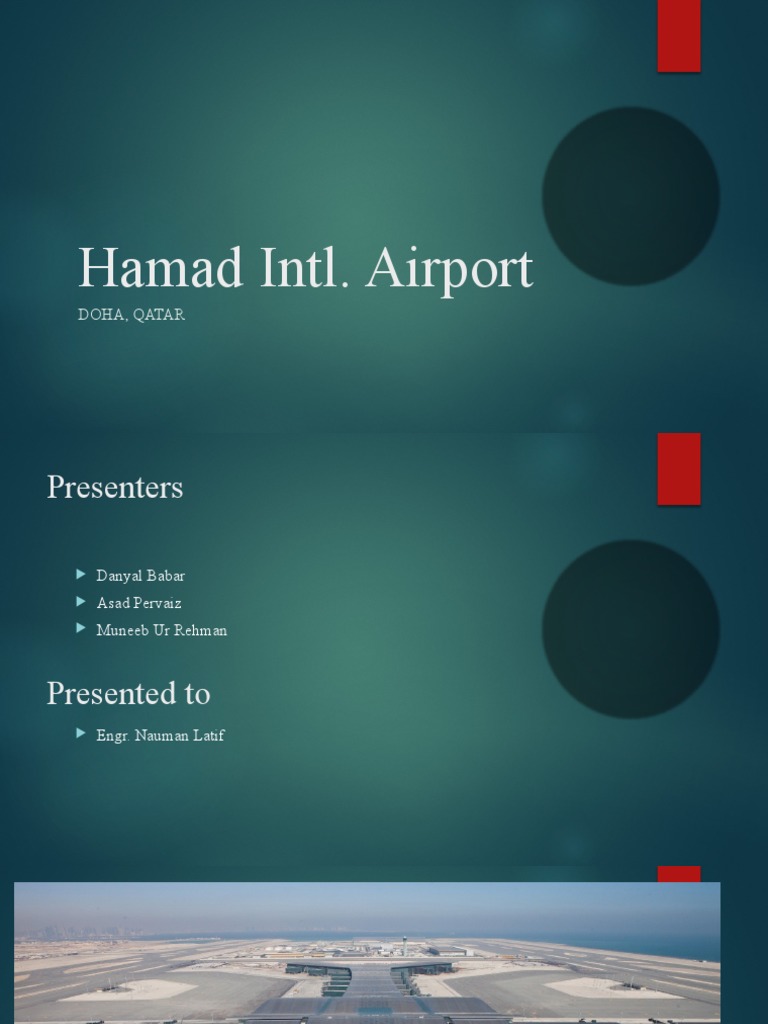 Hamad Intl. Airport
DOHA, QATAR

Presenters

Danyal Babar
Asad Pervaiz
Muneeb Ur Rehman

Presented to

Engr. Nauman Latif